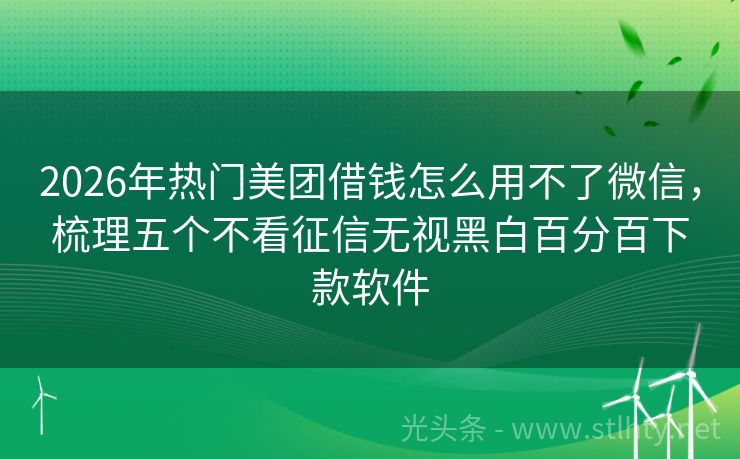 2026年热门美团借钱怎么用不了微信，梳理五个不看征信无视黑白百分百下款软件

光头条 - www.stlhty.net